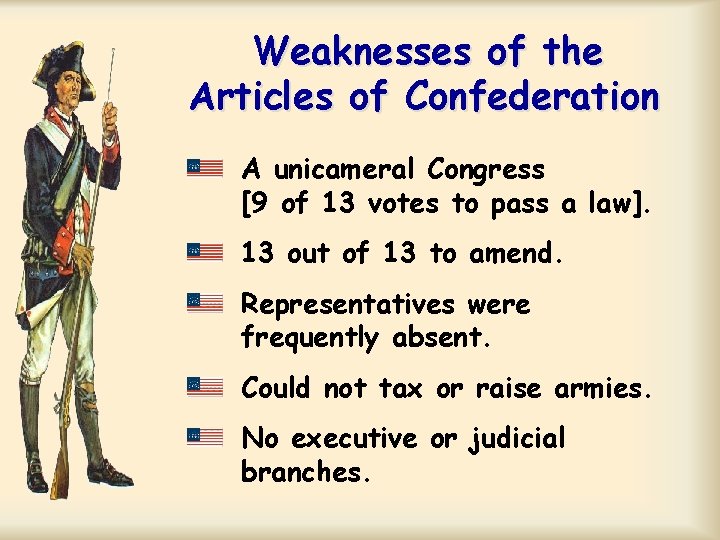 Weaknesses of the Articles of Confederation

A unicameral Congress [9 of 13 votes to pass a law].

13 out of 13 to amend.

Representatives were frequently absent.

Could not tax or raise armies.

No executive or judicial branches.